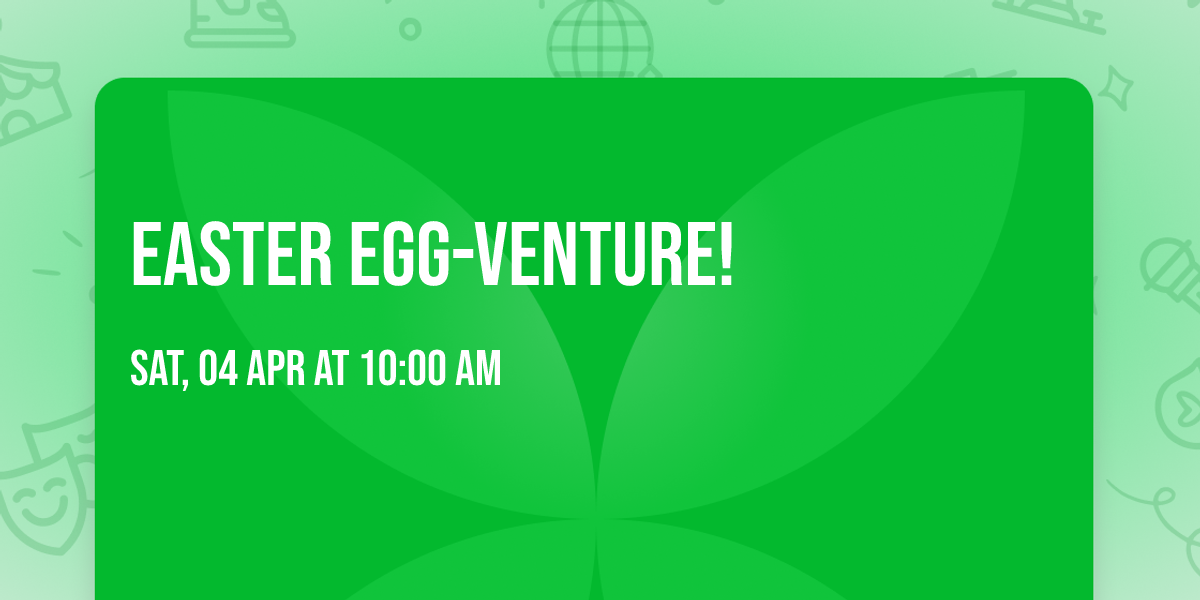 EASTER EGG-VENTURE!

SAT, 04 APR AT 10:00 AM